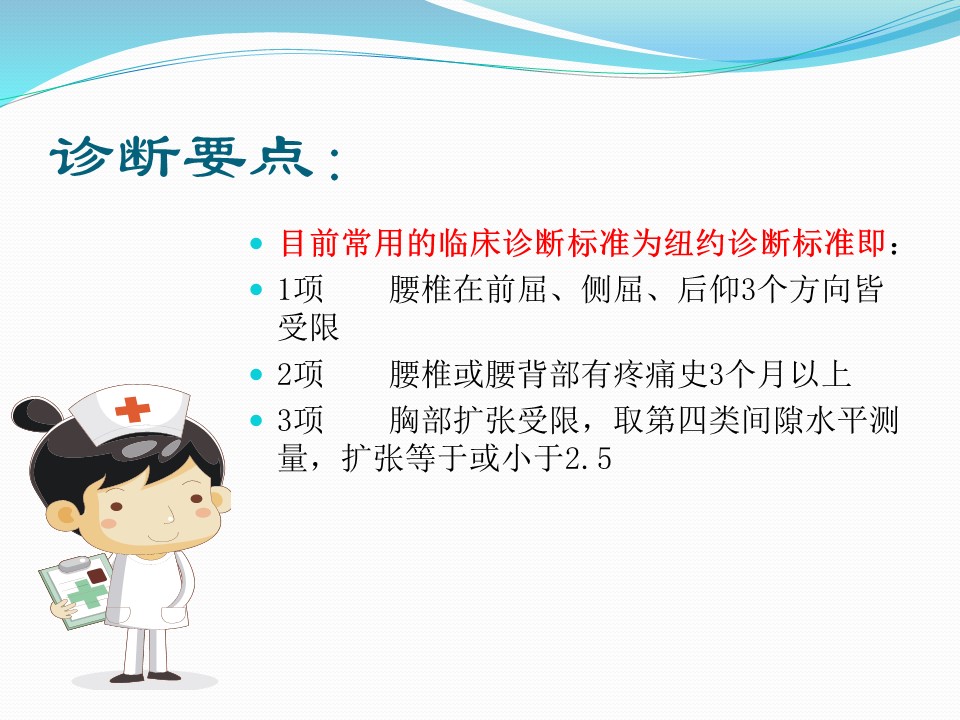 诊断要点：

- 目前常用的临床诊断标准为纽约诊断标准即：
- 1项　　腰椎在前屈、侧屈、后仰3个方向皆受限
- 2项　　腰椎或腰背部有疼痛史3个月以上
- 3项　　胸部扩张受限，取第四类间隙水平测量，扩张等于或小于2.5